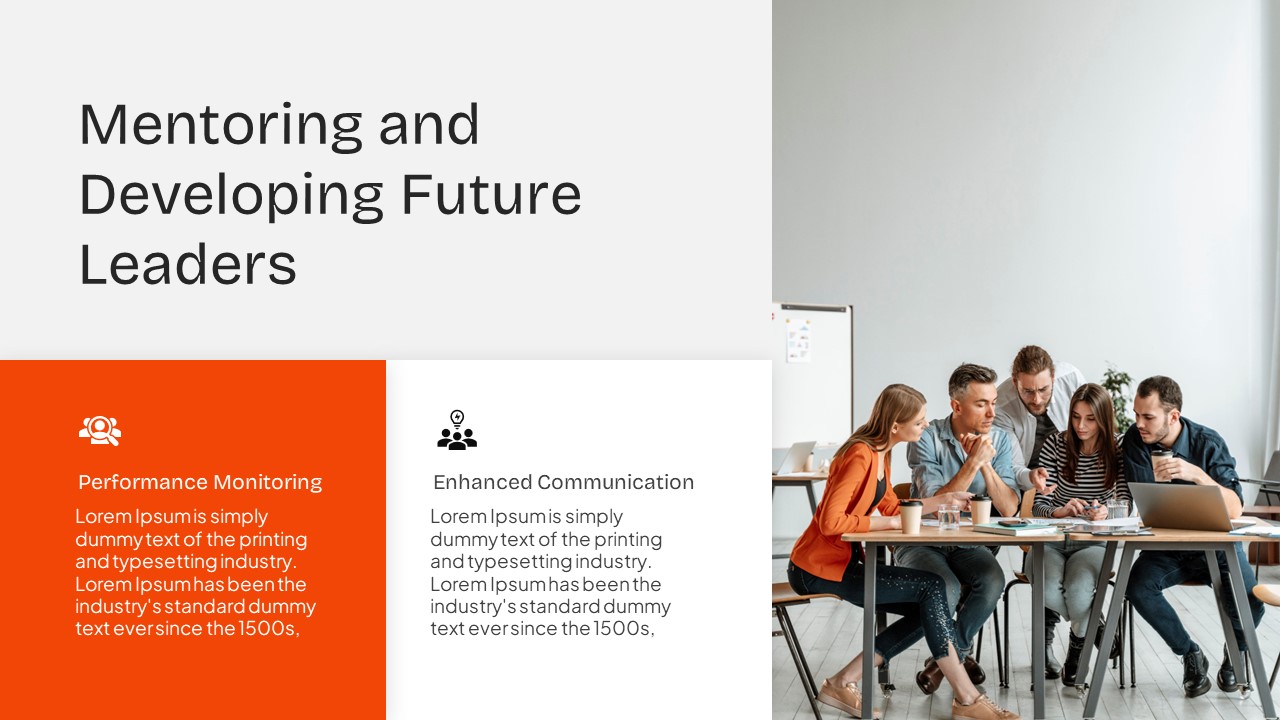 Mentoring and Developing Future Leaders

Performance Monitoring

Lorem Ipsum is simply dummy text of the printing and typesetting industry. Lorem Ipsum has been the industry's standard dummy text ever since the 1500s,

Enhanced Communication

Lorem Ipsum is simply dummy text of the printing and typesetting industry. Lorem Ipsum has been the industry's standard dummy text ever since the 1500s,